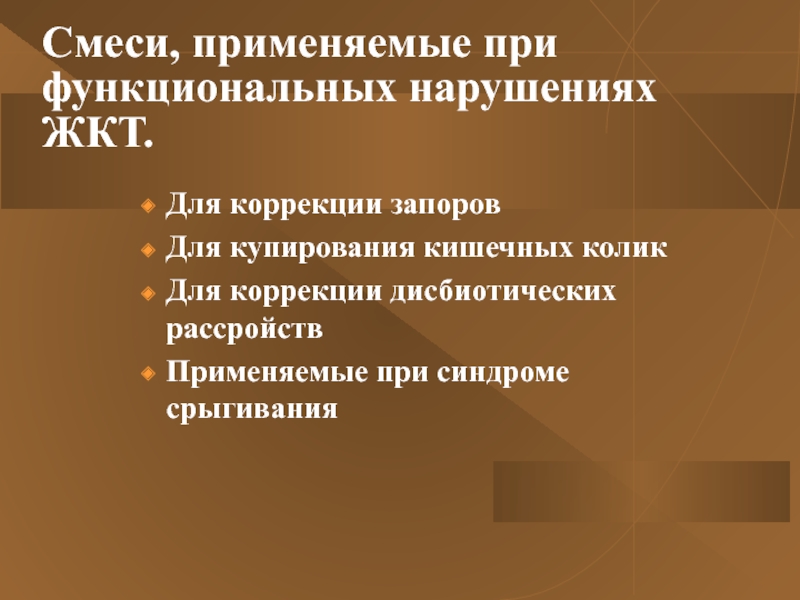 Смеси, применяемые при функциональных нарушениях ЖКТ.

Для коррекции запоров

Для купирования кишечных колик

Для коррекции дисбиотических рассройств

Применяемые при синдроме срыгивания